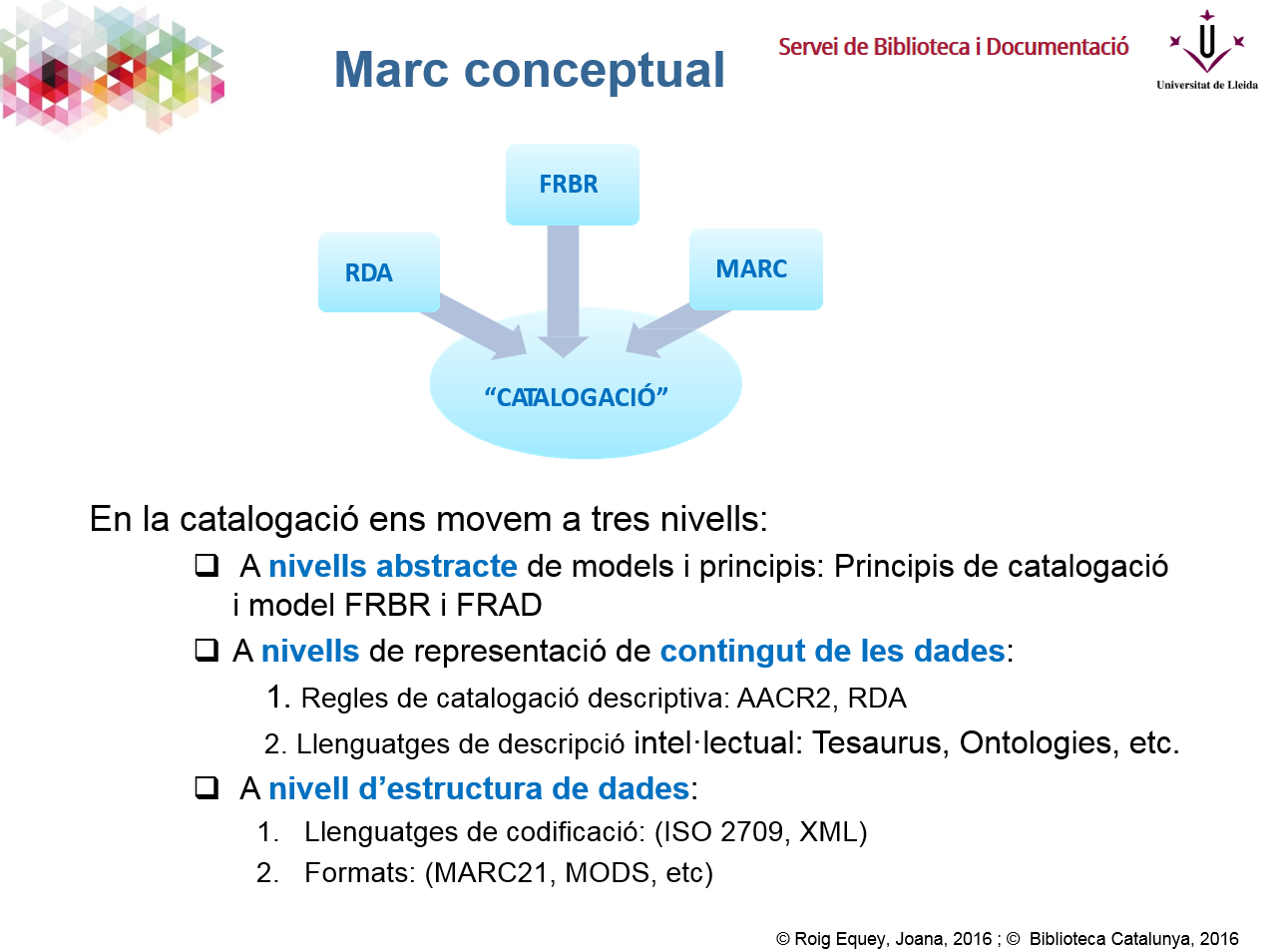 Marc conceptual

Servei de Biblioteca i Documentació

Universitat de Lleida

FRBR

RDA

MARC

“CATALOGACIÓ”

En la catalogació ens movem a tres nivells:

❑ A nivells abstracte de models i principis: Principis de catalogació i model FRBR i FRAD

❑ A nivells de representació de contingut de les dades:

1. Regles de catalogació descriptiva: AACR2, RDA

2. Llenguatges de descripció intel·lectual: Tesaurus, Ontologies, etc.

❑ A nivell d’estructura de dades:

1. Llenguatges de codificació: (ISO 2709, XML)

2. Formats: (MARC21, MODS, etc)

© Roig Equey, Joana, 2016 ; © Biblioteca Catalunya, 2016